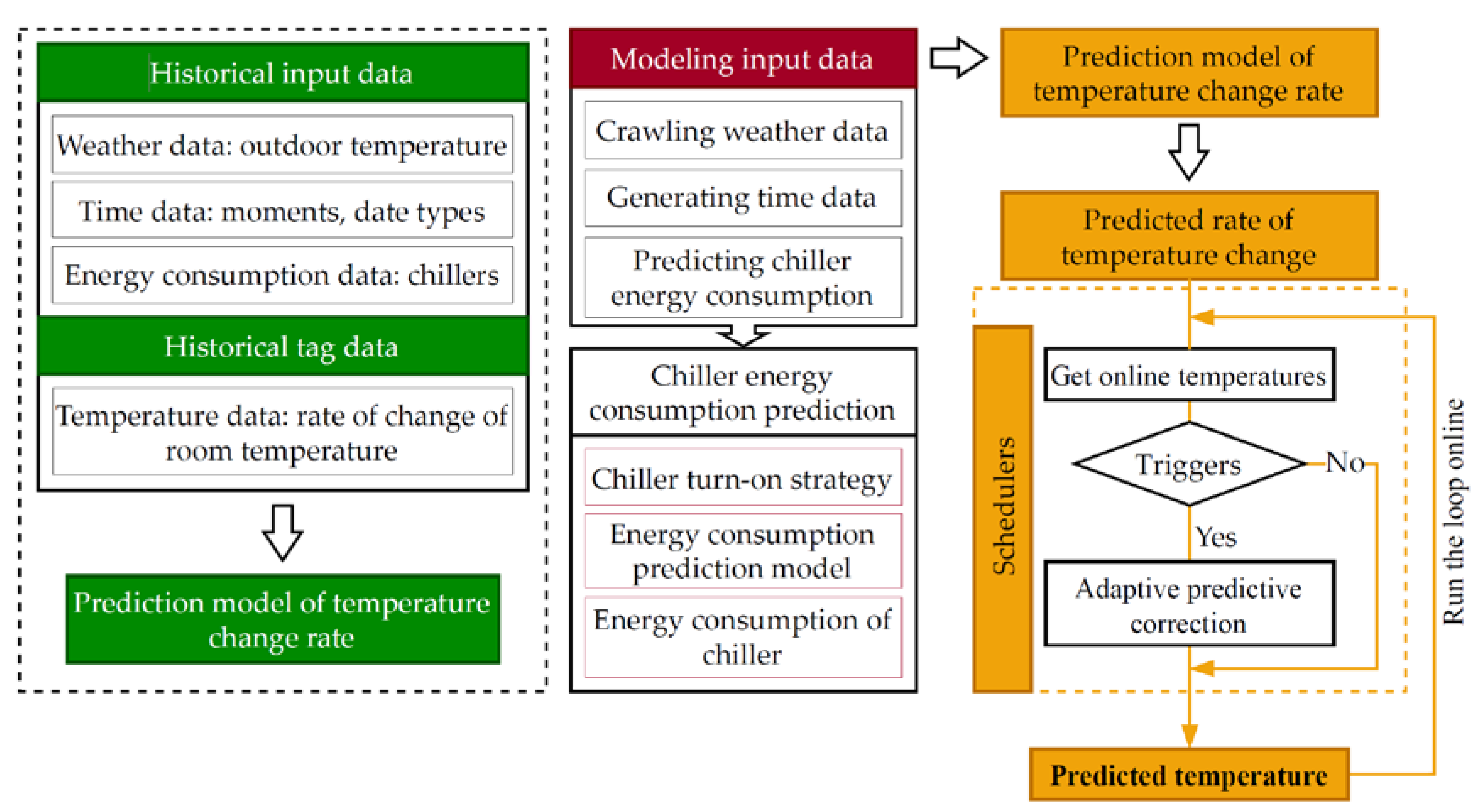 Historical input data

Weather data: outdoor temperature

Time data: moments, date types

Energy consumption data: chillers

Historical tag data

Temperature data: rate of change of room temperature

Prediction model of temperature change rate

Modeling input data

Crawling weather data

Generating time data

Predicting chiller energy consumption

Chiller energy consumption prediction

Chiller turn-on strategy

Energy consumption prediction model

Energy consumption of chiller

Prediction model of temperature change rate

Predicted rate of temperature change

Schedulers

Get online temperatures

Triggers

No

Yes

Adaptive predictive correction

Run the loop online

Predicted temperature